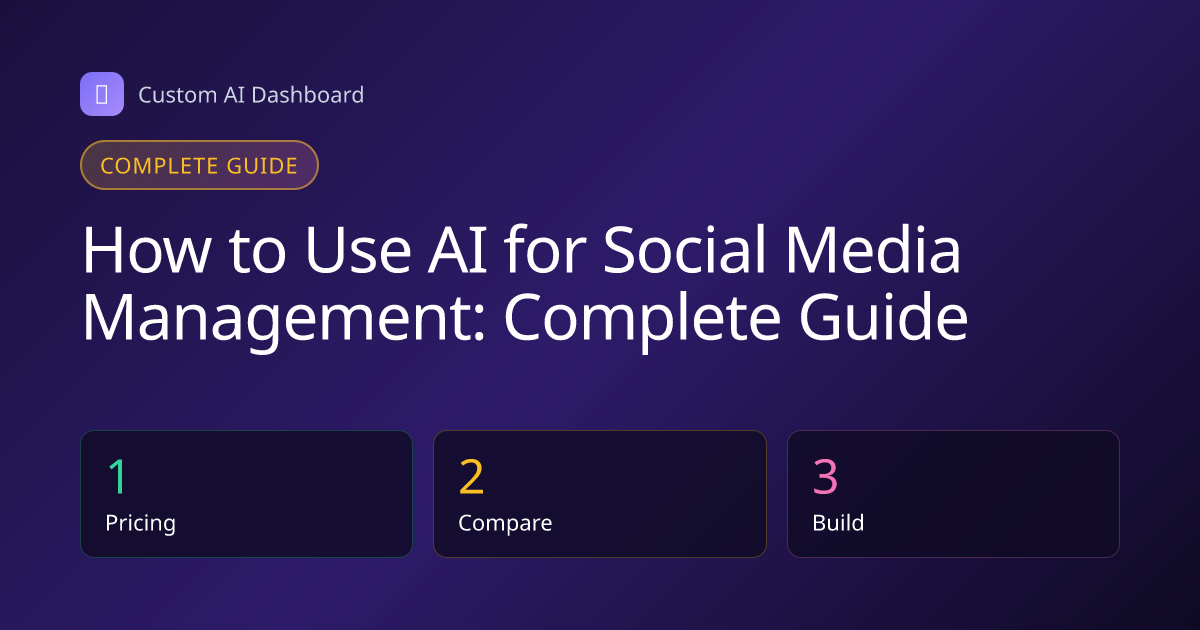 Custom AI Dashboard

COMPLETE GUIDE

How to Use AI for Social Media Management: Complete Guide

1
Pricing

2
Compare

3
Build